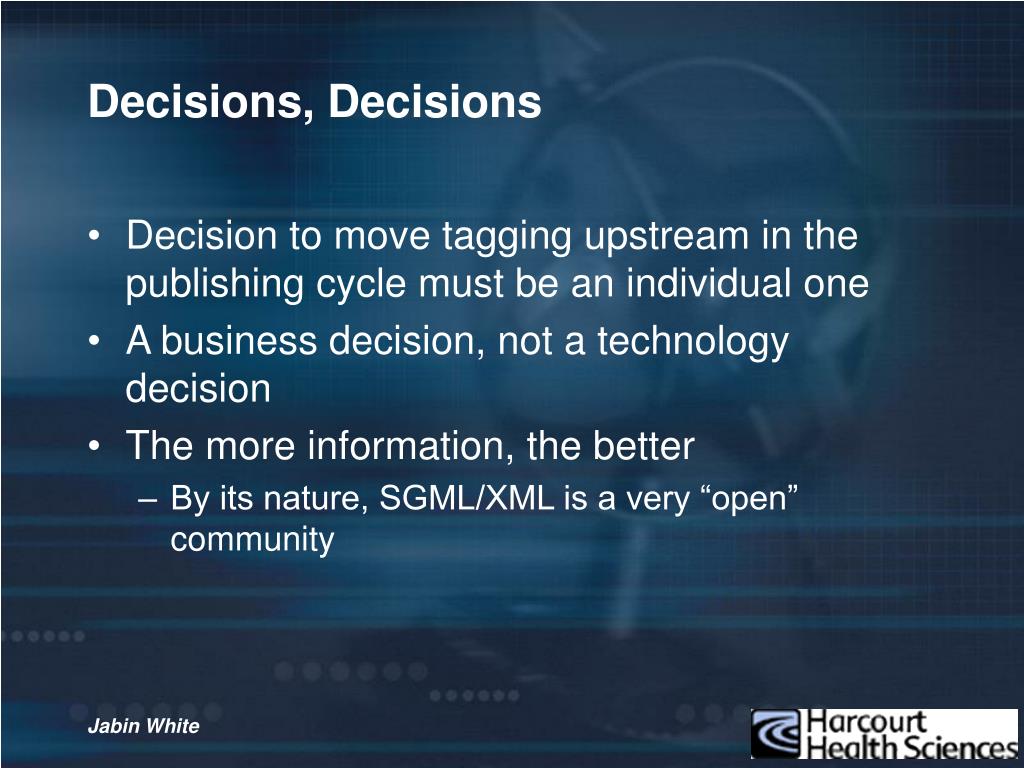 Decisions, Decisions

• Decision to move tagging upstream in the publishing cycle must be an individual one
• A business decision, not a technology decision
• The more information, the better
– By its nature, SGML/XML is a very “open” community

Jabin White

Harcourt Health Sciences